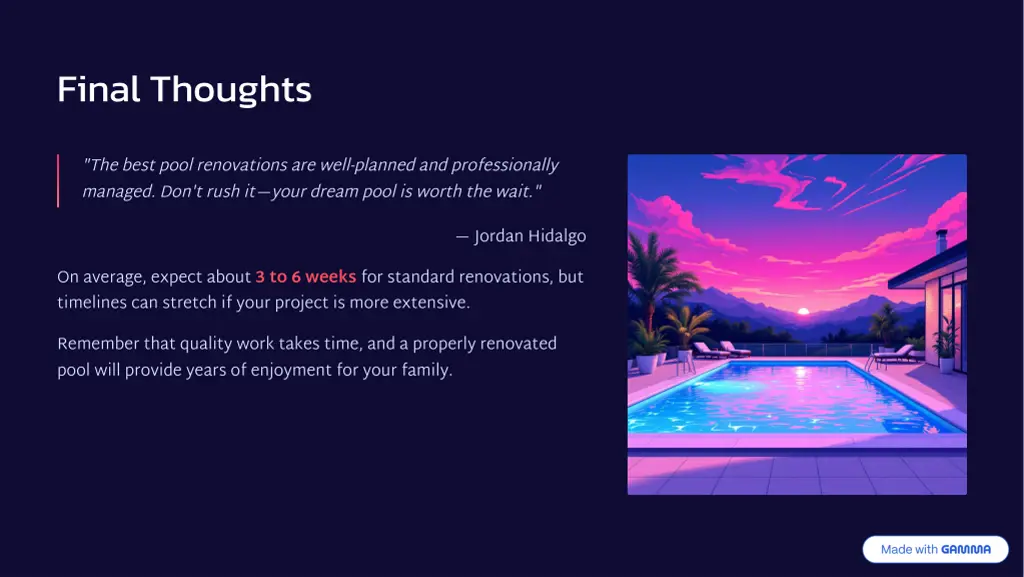 Final Thoughts

"The best pool renovations are well-planned and professionally managed. Don't rush it—your dream pool is worth the wait."

— Jordan Hidalgo

On average, expect about 3 to 6 weeks for standard renovations, but timelines can stretch if your project is more extensive.

Remember that quality work takes time, and a properly renovated pool will provide years of enjoyment for your family.

Made with GAMMA